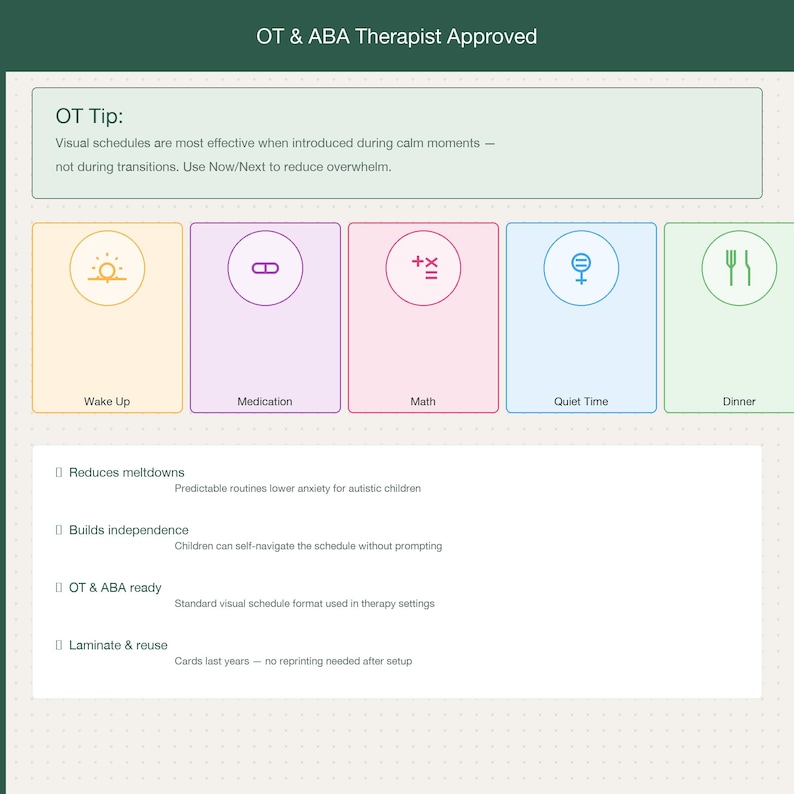 OT & ABA Therapist Approved

OT Tip:

Visual schedules are most effective when introduced during calm moments — not during transitions. Use Now/Next to reduce overwhelm.

Wake Up

Medication

Math

Quiet Time

Dinner

Reduces meltdowns
Predictable routines lower anxiety for autistic children

Builds independence
Children can self-navigate the schedule without prompting

OT & ABA ready
Standard visual schedule format used in therapy settings

Laminate & reuse
Cards last years — no reprinting needed after setup